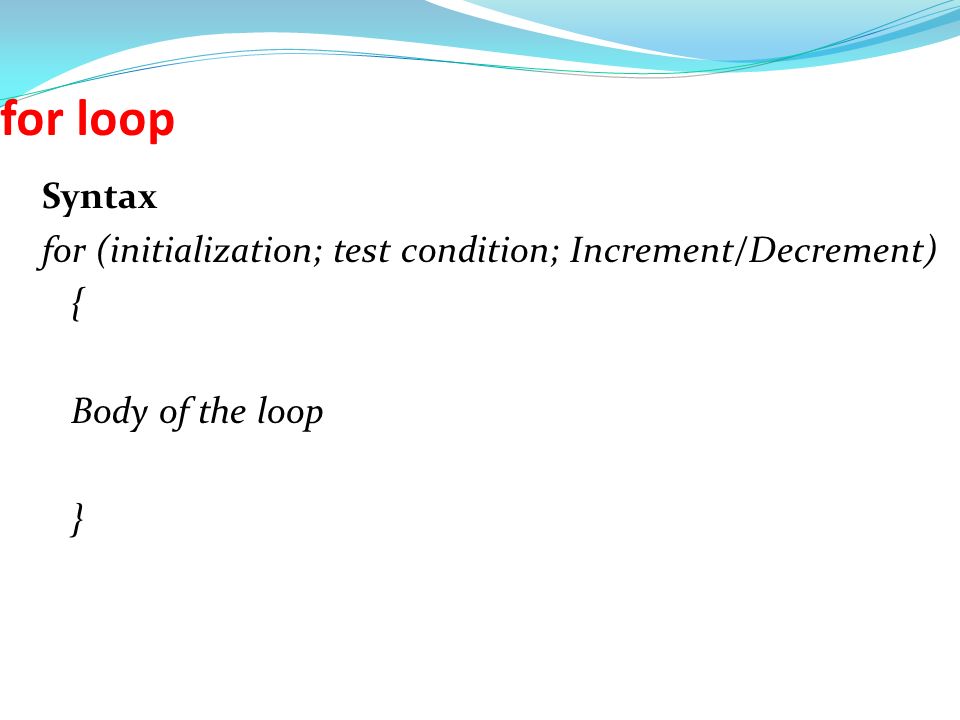 for loop

Syntax

for (initialization; test condition; Increment/Decrement)

{

Body of the loop

}